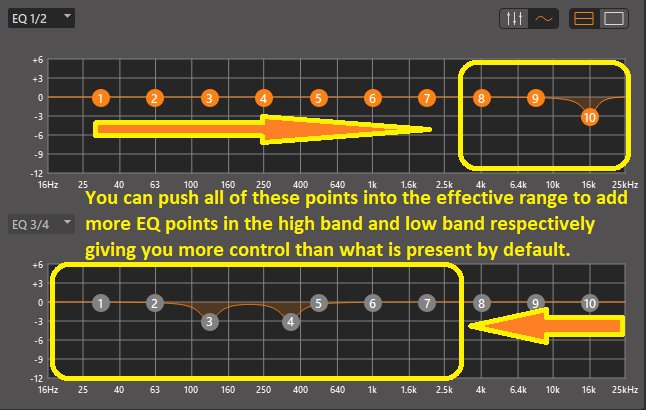 EQ 1/2

+6
+3
0
-3
-6
-9
-12

1 2 3 4 5 6 7 8 9 10

16Hz 25 40 63 100 160 250 400 640 1k 1.6k 2.5k 4k 6.4k 10k 16k 25kHz

You can push all of these points into the effective range to add more EQ points in the high band and low band respectively giving you more control than what is present by default.

EQ 3/4

+6
+3
0
-3
-6
-9
-12

1 2 3 4 5 6 7 8 9 10

16Hz 25 40 63 100 160 250 400 640 1k 1.6k 2.5k 4k 6.4k 10k 16k 25kHz